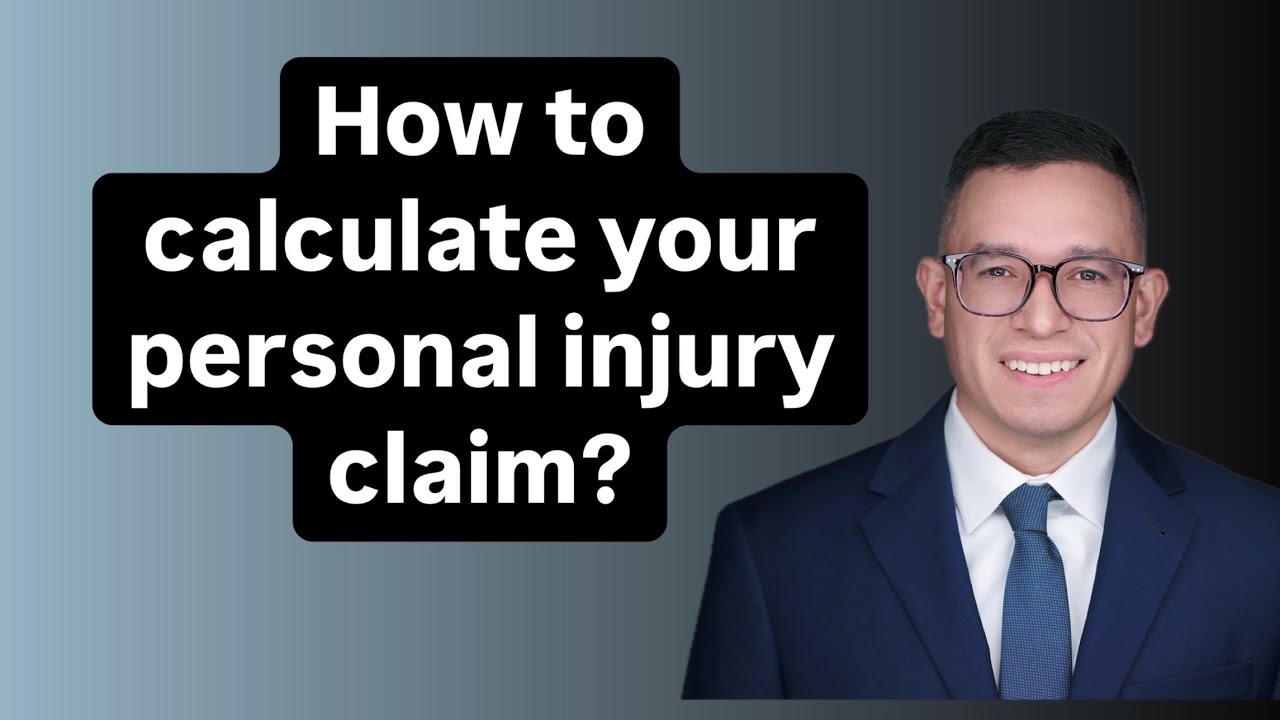 How to calculate your personal injury claim?